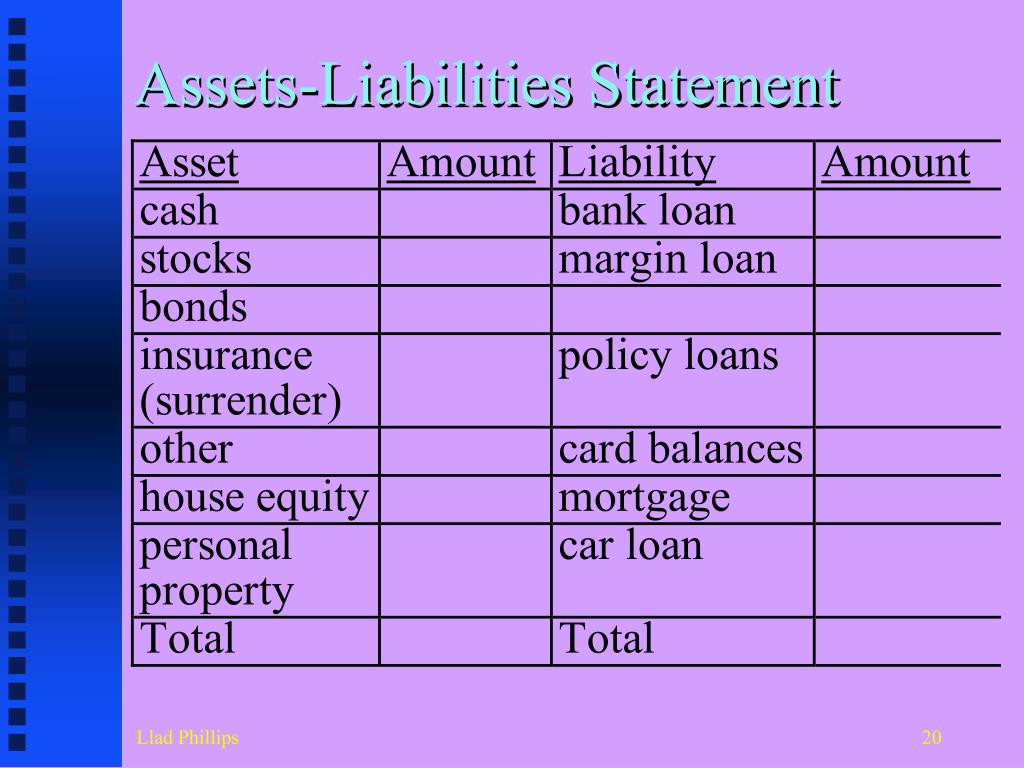 Assets-Liabilities Statement

| Asset | Amount | Liability | Amount |
|---|---|---|---|
| cash | | bank loan | |
| stocks | | margin loan | |
| bonds | | | |
| insurance (surrender) | | policy loans | |
| other | | card balances | |
| house equity | | mortgage | |
| personal property | | car loan | |
| Total | | Total | |

Llad Phillips

20